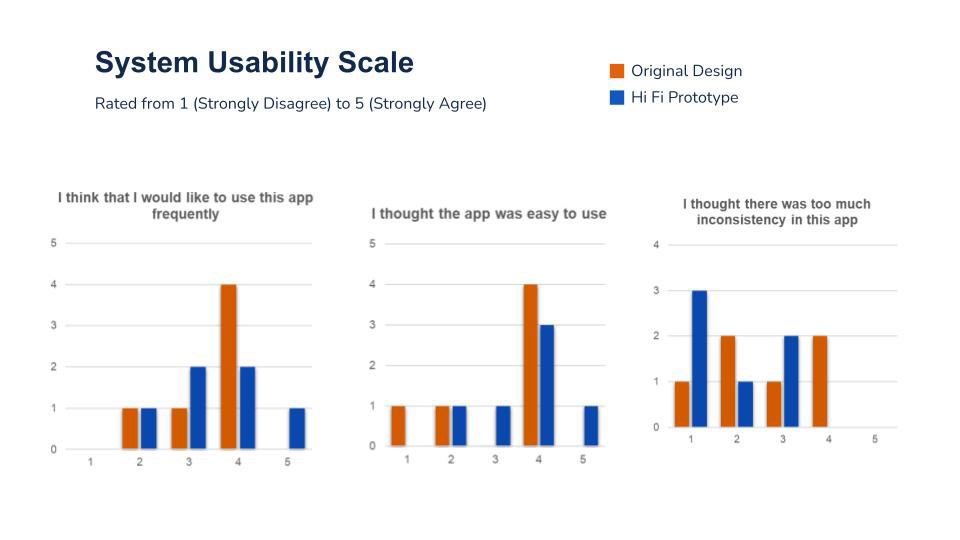 System Usability Scale

Rated from 1 (Strongly Disagree) to 5 (Strongly Agree)

Original Design
Hi Fi Prototype

I think that I would like to use this app frequently

5
4
3
2
1
0
1 2 3 4 5

I thought the app was easy to use

5
4
3
2
1
0
1 2 3 4 5

I thought there was too much inconsistency in this app

4
3
2
1
0
1 2 3 4 5